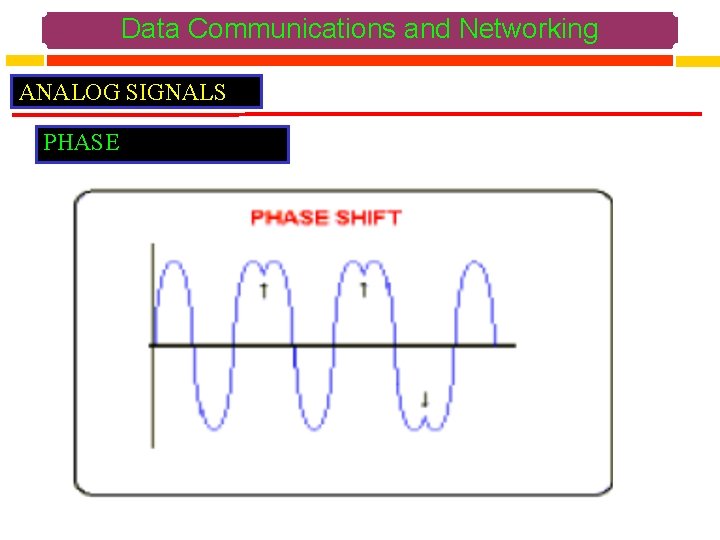 Data Communications and Networking

ANALOG SIGNALS

PHASE

PHASE SHIFT